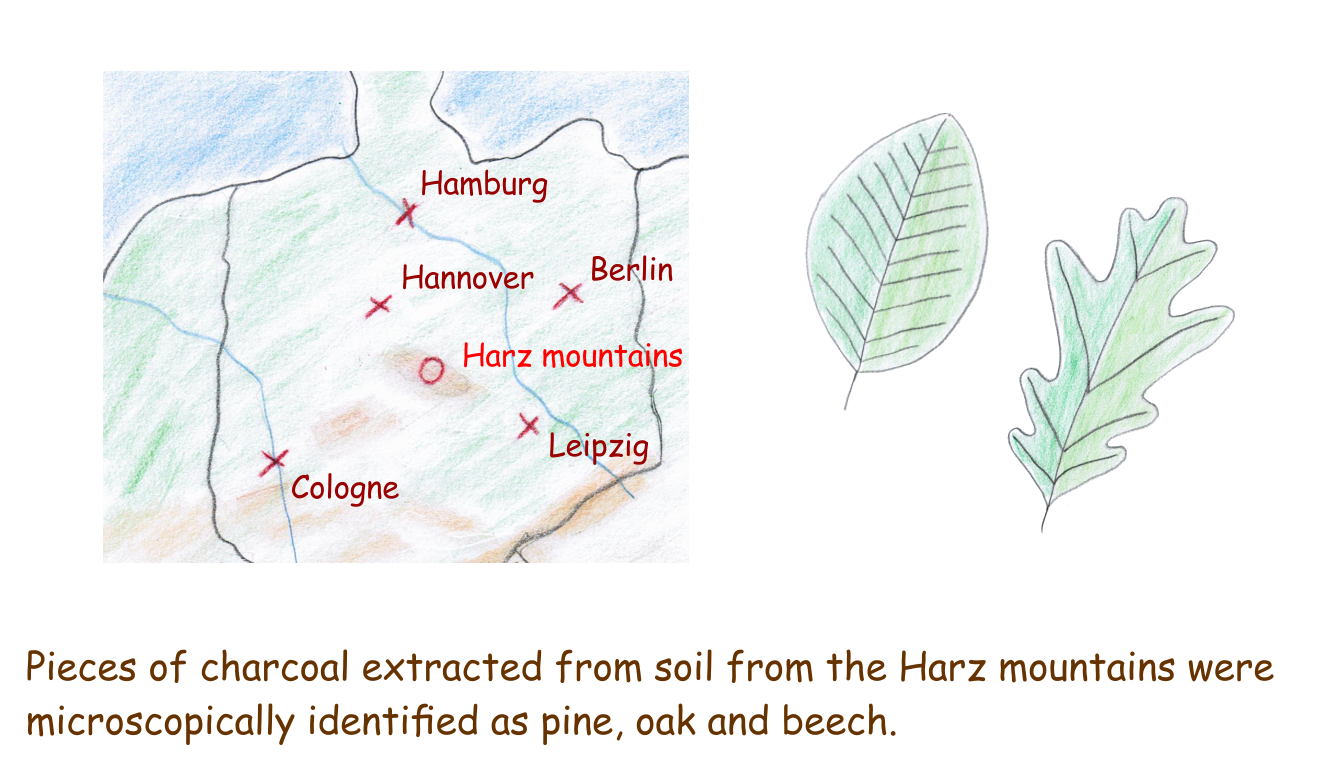 Hamburg
Hannover
Berlin
Harz mountains
Leipzig
Cologne

Pieces of charcoal extracted from soil from the Harz mountains were microscopically identified as pine, oak and beech.